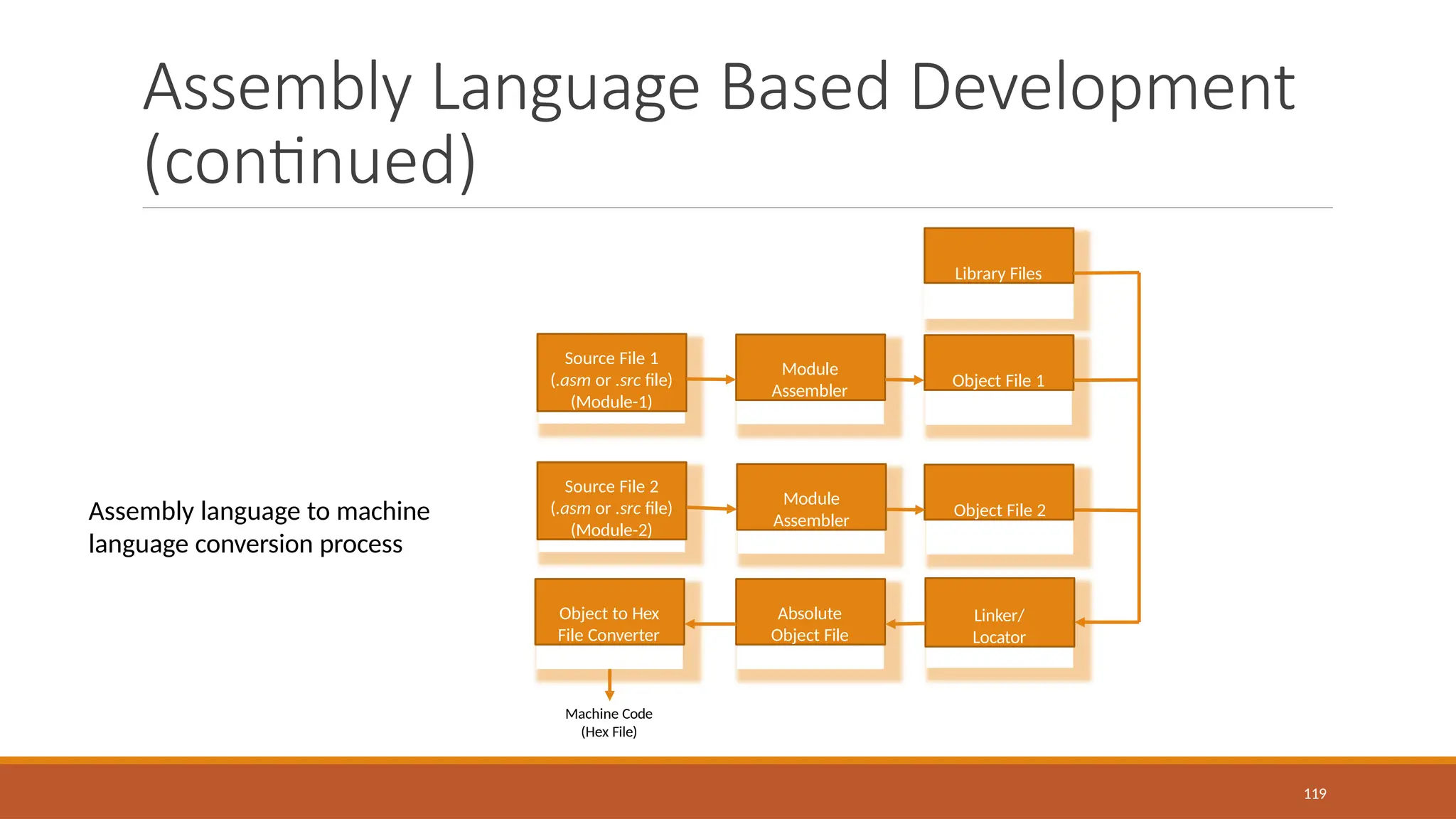 Assembly Language Based Development (continued)

Assembly language to machine language conversion process

Library Files

Source File 1 (.asm or .src file) (Module-1)

Module Assembler

Object File 1

Source File 2 (.asm or .src file) (Module-2)

Module Assembler

Object File 2

Object to Hex File Converter

Absolute Object File

Linker/ Locator

Machine Code (Hex File)

119